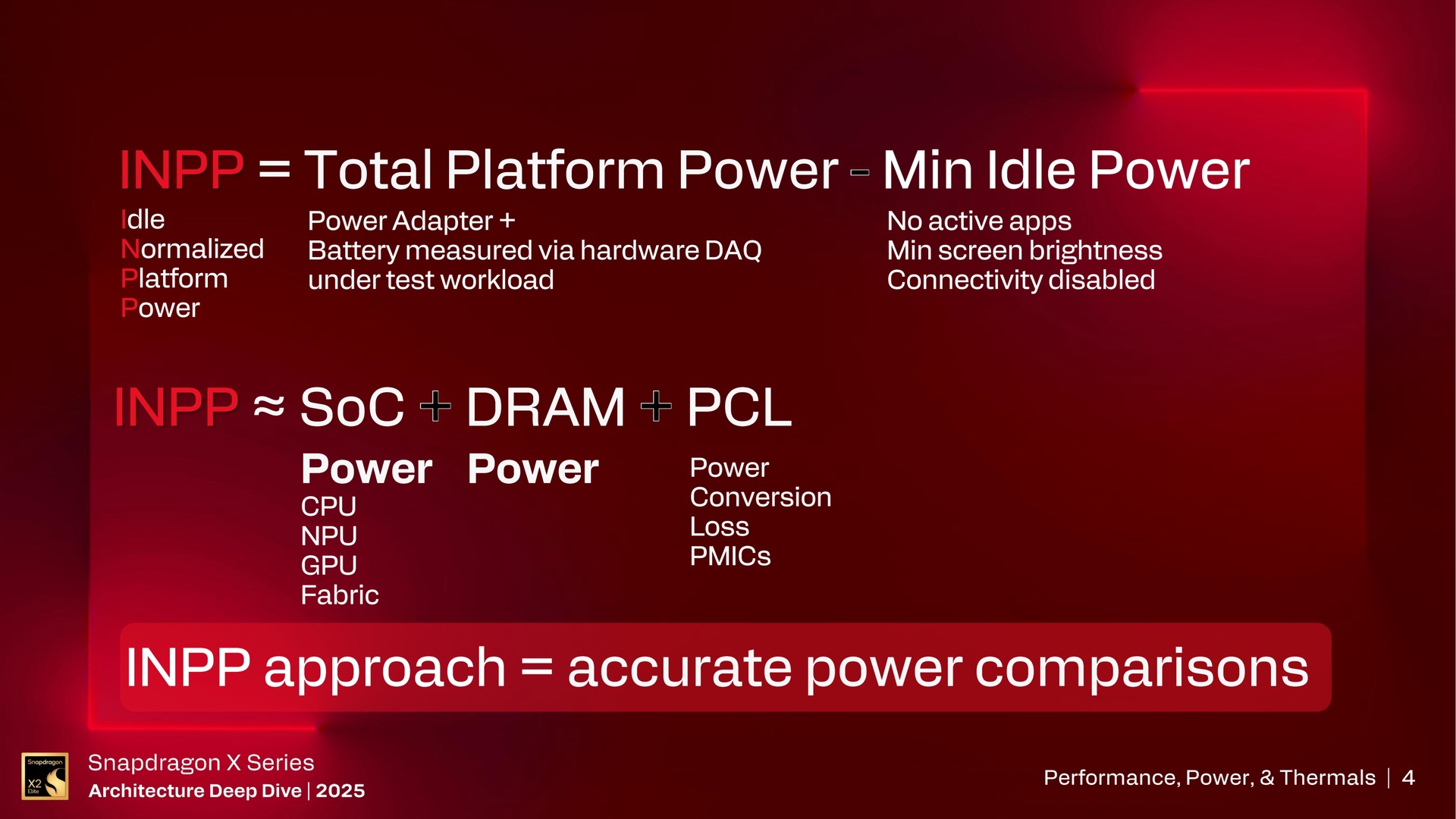 INPP = Total Platform Power - Min Idle Power

Idle
Normalized
Platform
Power

Power Adapter +
Battery measured via hardware DAQ
under test workload

No active apps
Min screen brightness
Connectivity disabled

INPP ≈ SoC + DRAM + PCL

Power
CPU
NPU
GPU
Fabric

Power

Power
Conversion
Loss
PMICs

INPP approach = accurate power comparisons

Snapdragon
X2
Elite

Snapdragon X Series
Architecture Deep Dive | 2025

Performance, Power, & Thermals | 4